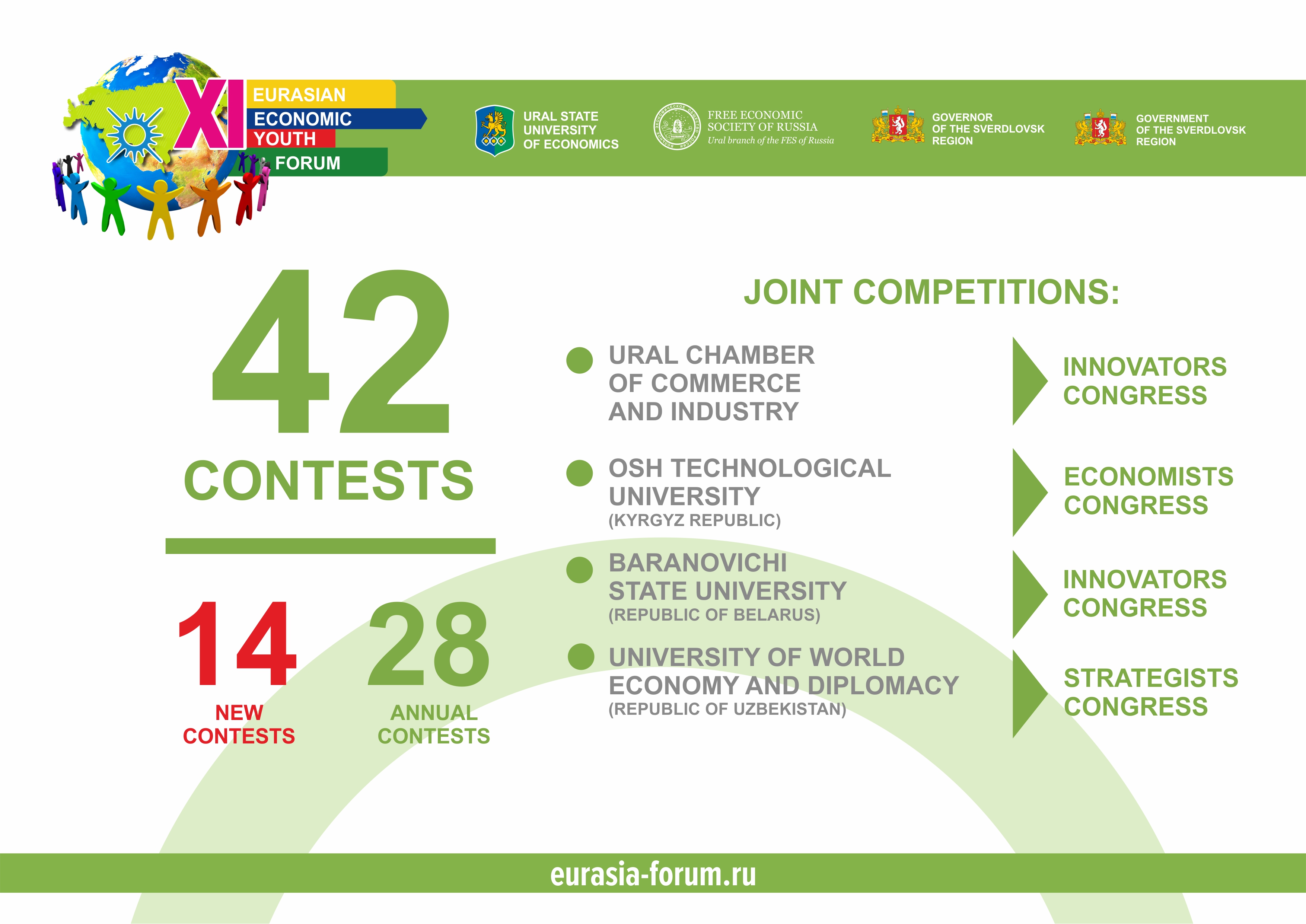 XI EURASIAN ECONOMIC YOUTH FORUM

URAL STATE UNIVERSITY OF ECONOMICS

FREE ECONOMIC SOCIETY OF RUSSIA
Ural branch of the FES of Russia

GOVERNOR OF THE SVERDLOVSK REGION

GOVERNMENT OF THE SVERDLOVSK REGION

42
CONTESTS

14
NEW CONTESTS

28
ANNUAL CONTESTS

JOINT COMPETITIONS:

URAL CHAMBER OF COMMERCE AND INDUSTRY

INNOVATORS CONGRESS

OSH TECHNOLOGICAL UNIVERSITY
(KYRGYZ REPUBLIC)

ECONOMISTS CONGRESS

BARANOVICHI STATE UNIVERSITY
(REPUBLIC OF BELARUS)

INNOVATORS CONGRESS

UNIVERSITY OF WORLD ECONOMY AND DIPLOMACY
(REPUBLIC OF UZBEKISTAN)

STRATEGISTS CONGRESS

eurasia-forum.ru